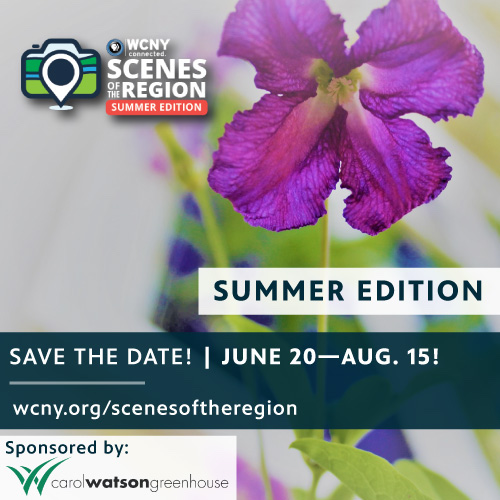 WCNY connected.
SCENES OF THE REGION
SUMMER EDITION

SUMMER EDITION

SAVE THE DATE! | JUNE 20—AUG. 15!

wcny.org/scenesoftheregion

Sponsored by:
carolwatsongreenhouse